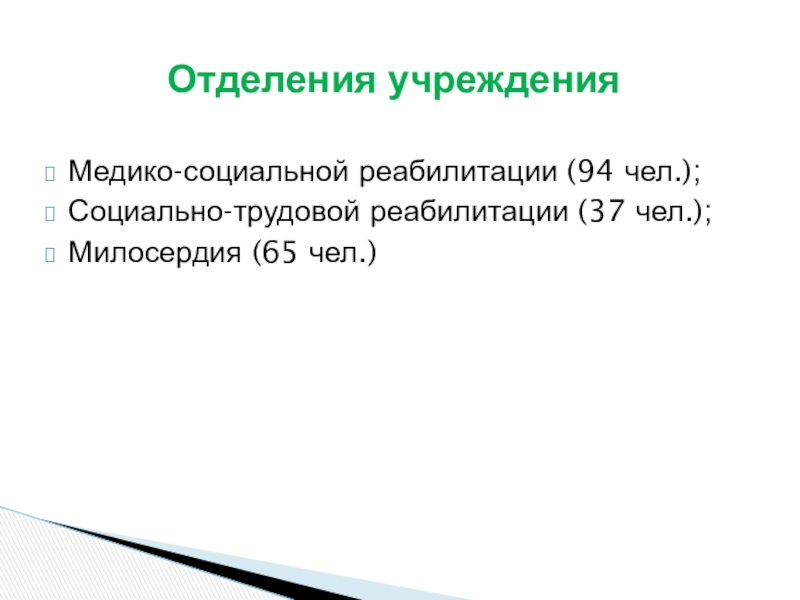 Отделения учреждения

Медико-социальной реабилитации (94 чел.);
Социально-трудовой реабилитации (37 чел.);
Милосердия (65 чел.)